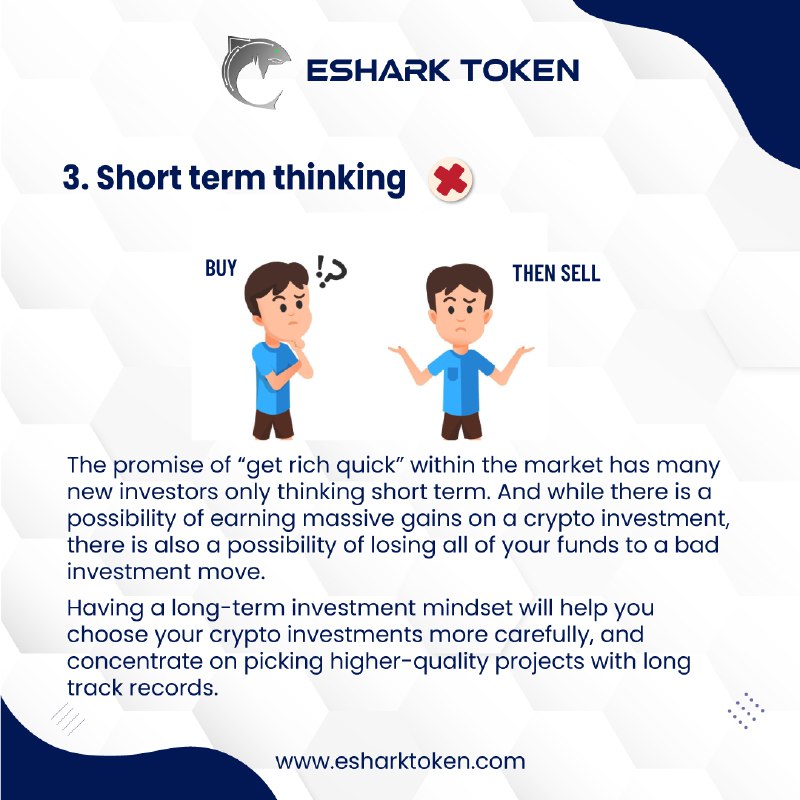 ESHARK TOKEN

3. Short term thinking

BUY

!?

THEN SELL

The promise of “get rich quick” within the market has many new investors only thinking short term. And while there is a possibility of earning massive gains on a crypto investment, there is also a possibility of losing all of your funds to a bad investment move.

Having a long-term investment mindset will help you choose your crypto investments more carefully, and concentrate on picking higher-quality projects with long track records.

www.esharktoken.com